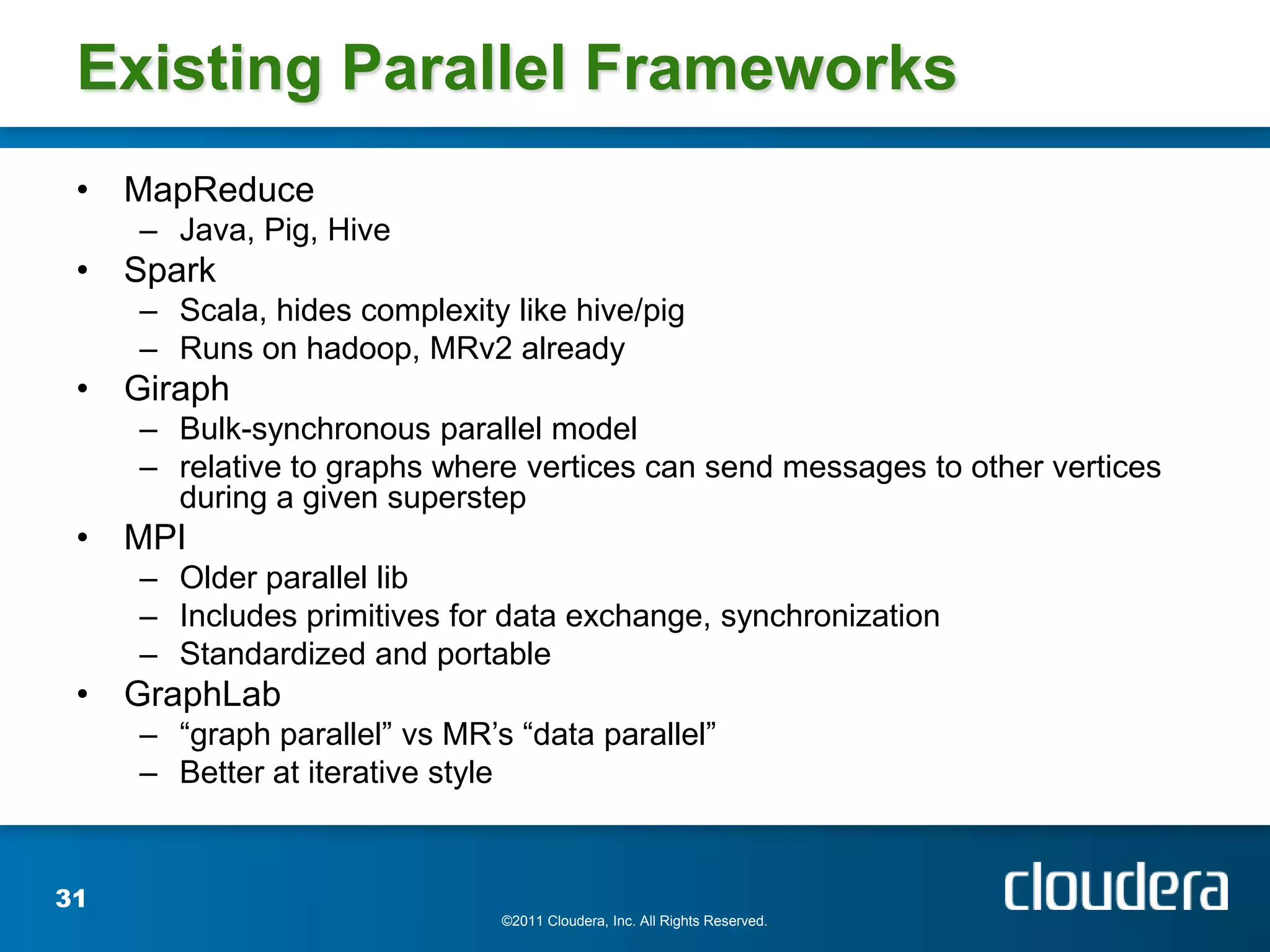 Existing Parallel Frameworks

• MapReduce
– Java, Pig, Hive
• Spark
– Scala, hides complexity like hive/pig
– Runs on hadoop, MRv2 already
• Giraph
– Bulk-synchronous parallel model
– relative to graphs where vertices can send messages to other vertices during a given superstep
• MPI
– Older parallel lib
– Includes primitives for data exchange, synchronization
– Standardized and portable
• GraphLab
– “graph parallel” vs MR’s “data parallel”
– Better at iterative style

31

©2011 Cloudera, Inc. All Rights Reserved.

cloudera